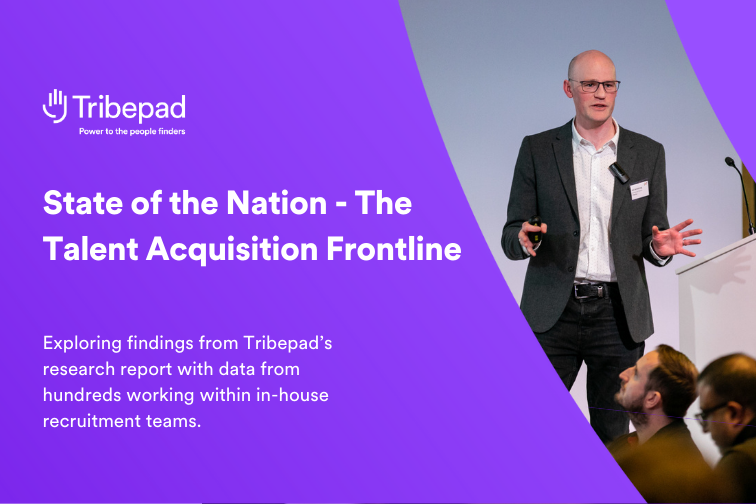 Tribepad
Power to the people finders

State of the Nation - The Talent Acquisition Frontline

Exploring findings from Tribepad's research report with data from hundreds working within in-house recruitment teams.